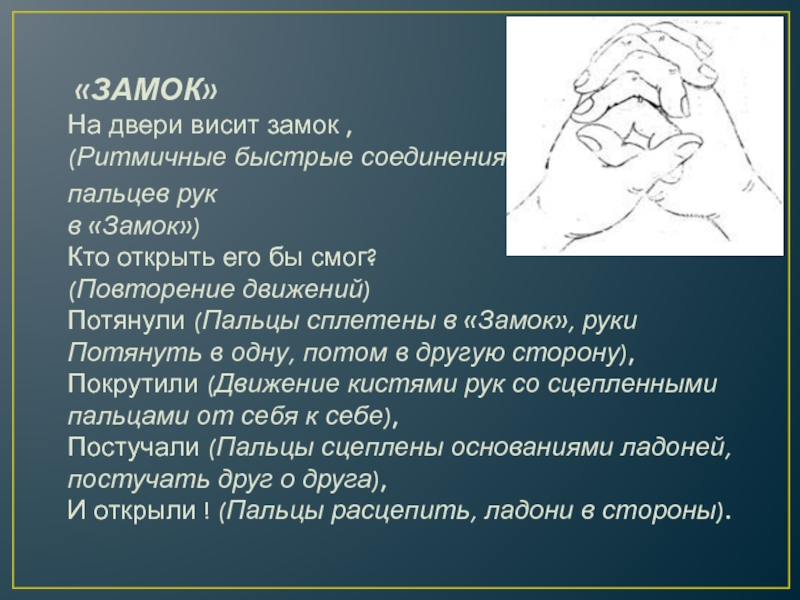 «ЗАМОК»
На двери висит замок ,
(Ритмичные быстрые соединения
пальцев рук
в «Замок»)
Кто открыть его бы смог?
(Повторение движений)
Потянули (Пальцы сплетены в «Замок», руки Потянуть в одну, потом в другую сторону),
Покрутили (Движение кистями рук со сцепленными пальцами от себя к себе),
Постучали (Пальцы сцеплены основаниями ладоней, постучать друг о друга),
И открыли ! (Пальцы расцепить, ладони в стороны).